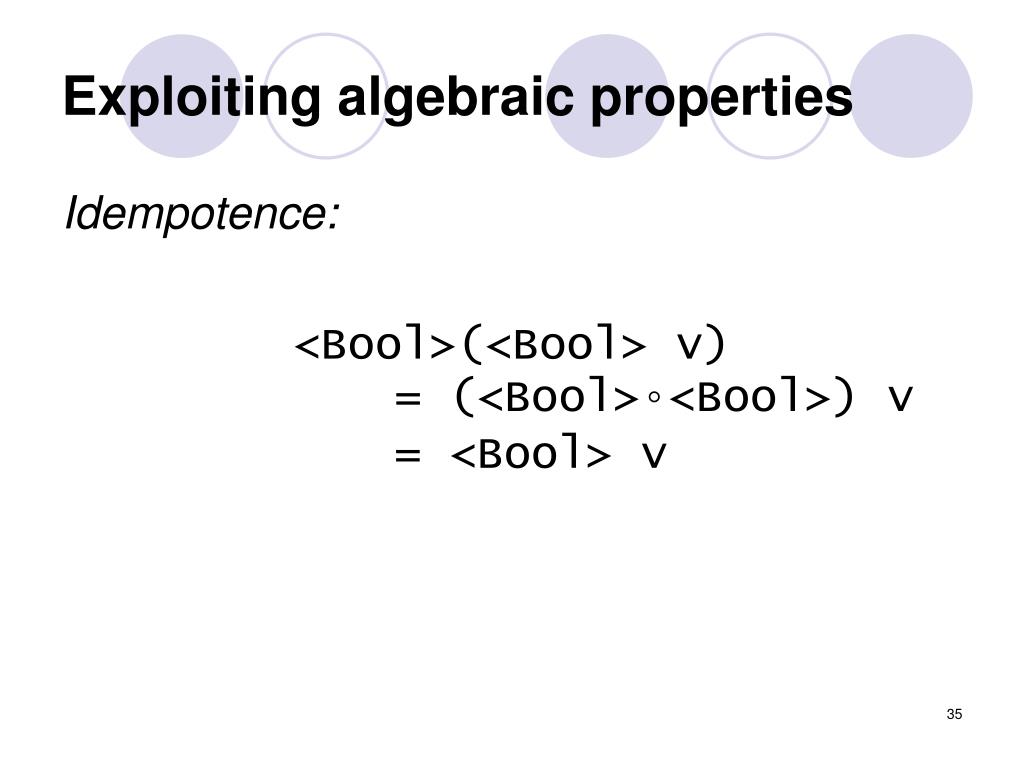 Exploiting algebraic properties

Idempotence:

<Bool>(<Bool> v)
= (<Bool>∘<Bool>) v
= <Bool> v

35